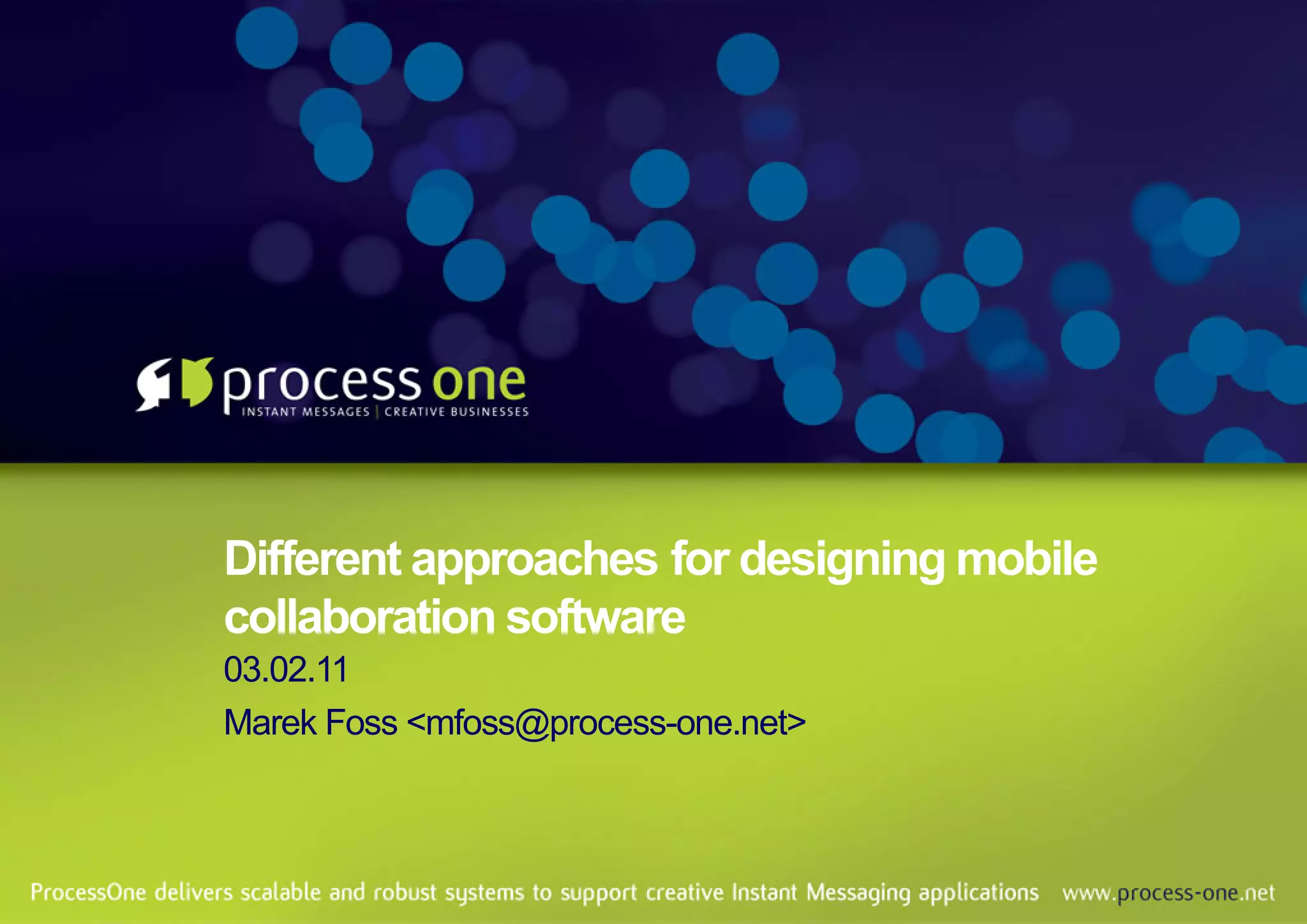 process one
INSTANT MESSAGES | CREATIVE BUSINESSES

Different approaches for designing mobile collaboration software

03.02.11

Marek Foss <mfoss@process-one.net>

ProcessOne delivers scalable and robust systems to support creative Instant Messaging applications www.process-one.net